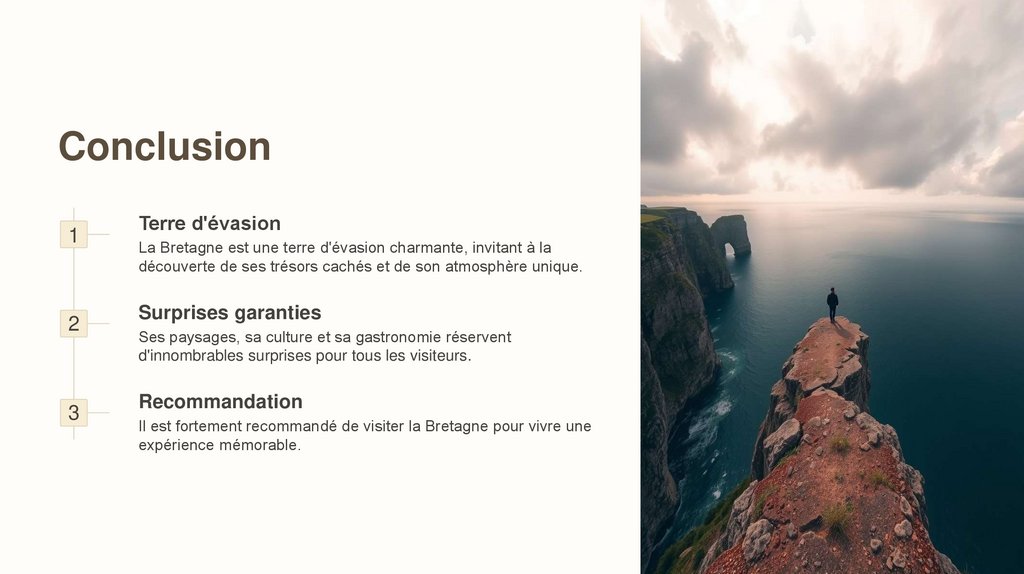 Conclusion

1

Terre d'évasion

La Bretagne est une terre d'évasion charmante, invitant à la découverte de ses trésors cachés et de son atmosphère unique.

2

Surprises garanties

Ses paysages, sa culture et sa gastronomie réservent d'innombrables surprises pour tous les visiteurs.

3

Recommandation

Il est fortement recommandé de visiter la Bretagne pour vivre une expérience mémorable.